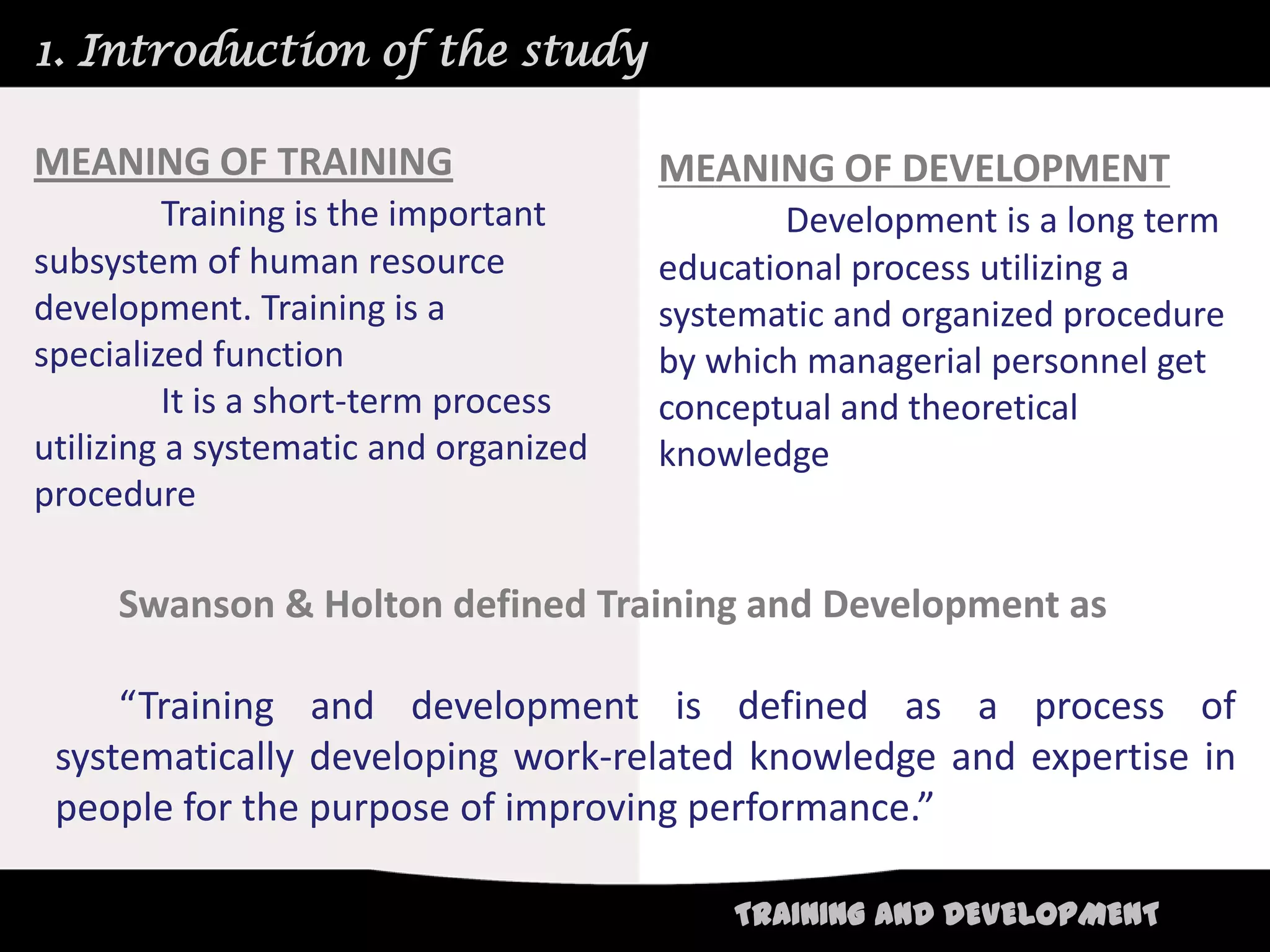 1. Introduction of the study

MEANING OF TRAINING

Training is the important subsystem of human resource development. Training is a specialized function

It is a short-term process utilizing a systematic and organized procedure

MEANING OF DEVELOPMENT

Development is a long term educational process utilizing a systematic and organized procedure by which managerial personnel get conceptual and theoretical knowledge

Swanson & Holton defined Training and Development as

“Training and development is defined as a process of systematically developing work-related knowledge and expertise in people for the purpose of improving performance.”

TRAINING AND DEVELOPMENT